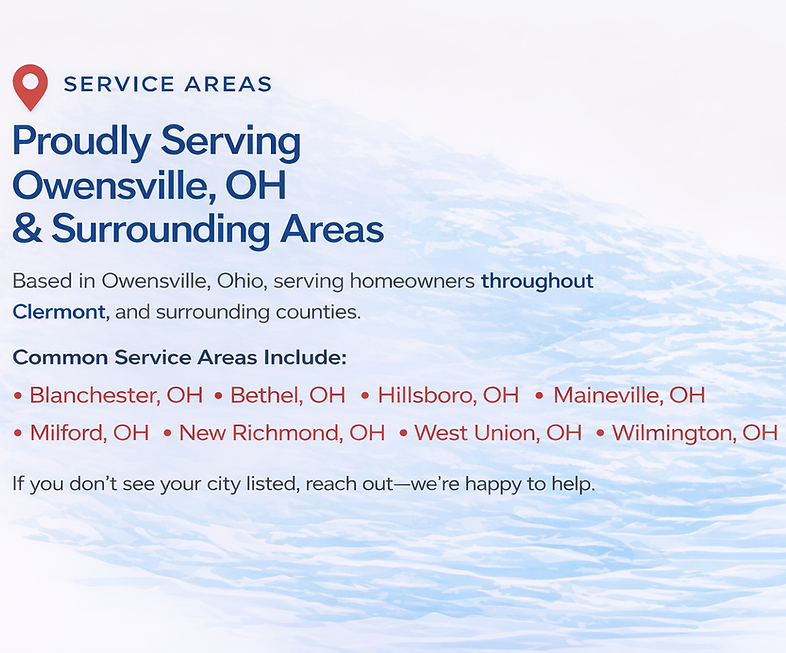 SERVICE AREAS

Proudly Serving Owensville, OH & Surrounding Areas

Based in Owensville, Ohio, serving homeowners throughout Clermont, and surrounding counties.

Common Service Areas Include:

• Blanchester, OH • Bethel, OH • Hillsboro, OH • Maineville, OH
• Milford, OH • New Richmond, OH • West Union, OH • Wilmington, OH

If you don't see your city listed, reach out—we're happy to help.